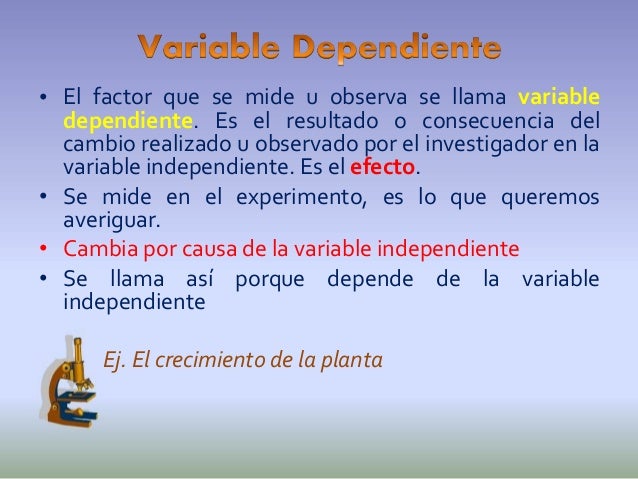 Variable Dependiente

• El factor que se mide u observa se llama variable dependiente. Es el resultado o consecuencia del cambio realizado u observado por el investigador en la variable independiente. Es el efecto.

• Se mide en el experimento, es lo que queremos averiguar.

• Cambia por causa de la variable independiente

• Se llama así porque depende de la variable independiente

Ej. El crecimiento de la planta